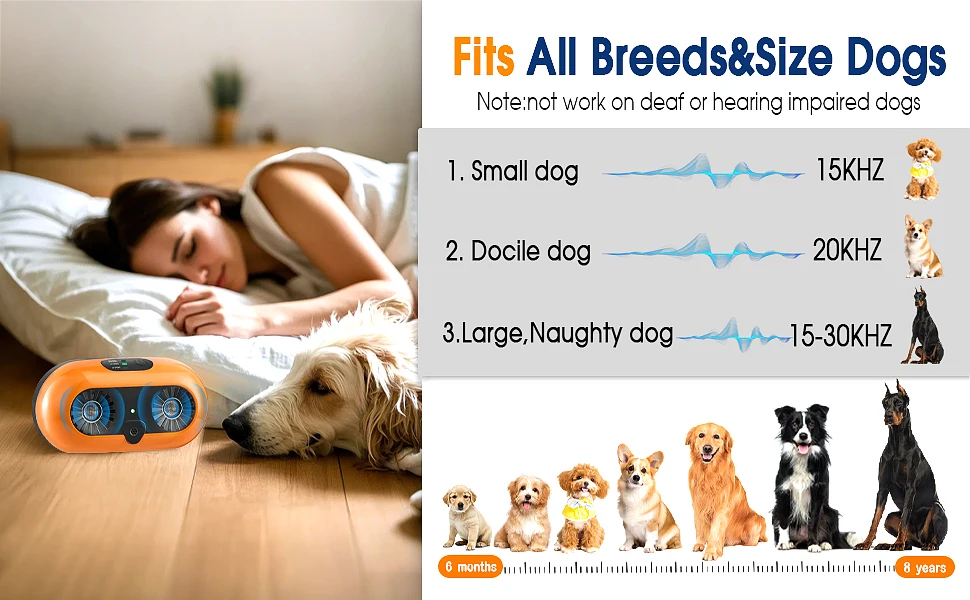 Fits All Breeds&Size Dogs
Note:not work on deaf or hearing impaired dogs

1. Small dog 15KHZ

2. Docile dog 20KHZ

3.Large,Naughty dog 15-30KHZ

6 months
8 years